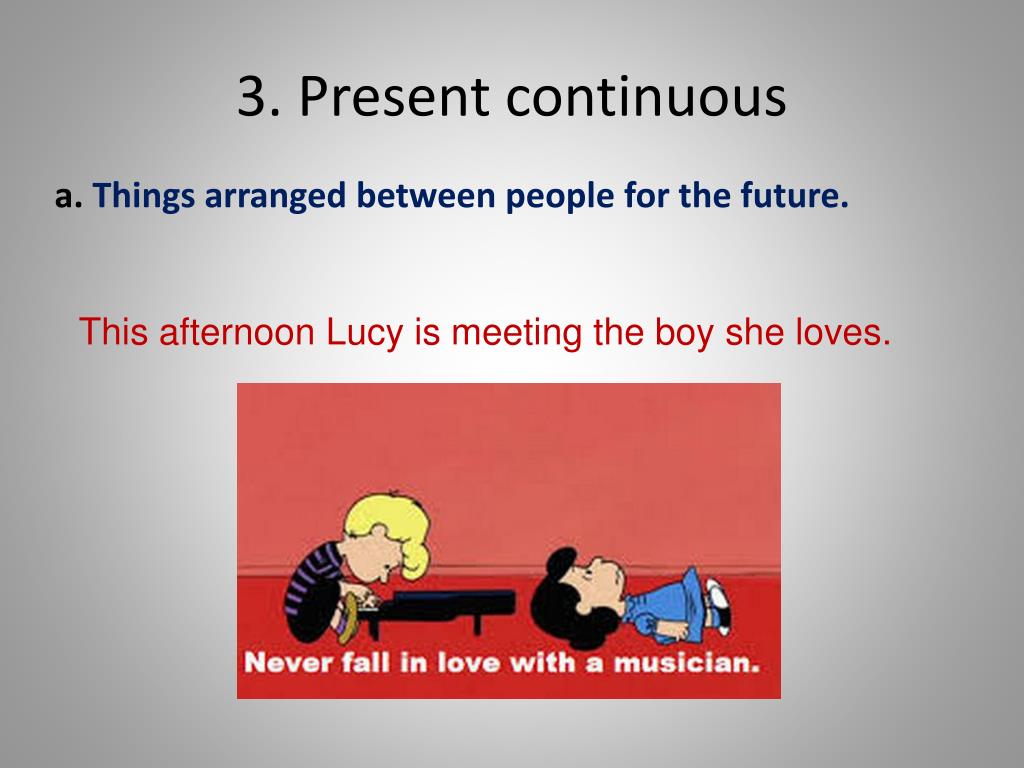 3. Present continuous

a. Things arranged between people for the future.

This afternoon Lucy is meeting the boy she loves.

Never fall in love with a musician.